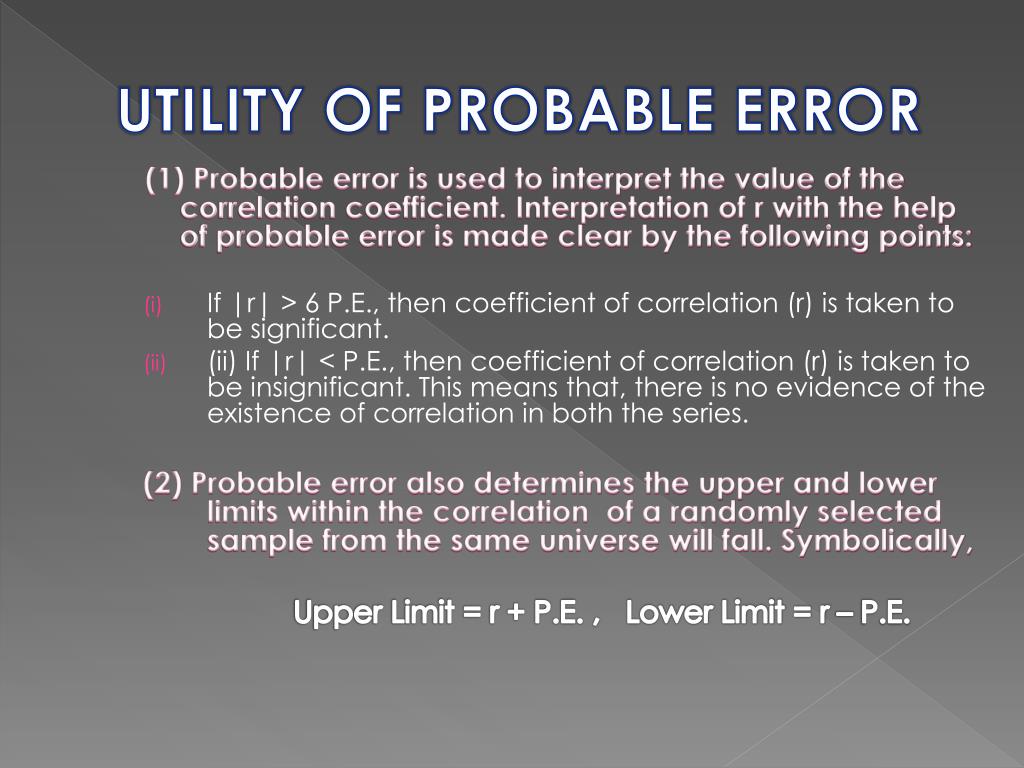 UTILITY OF PROBABLE ERROR

(1) Probable error is used to interpret the value of the correlation coefficient. Interpretation of r with the help of probable error is made clear by the following points:

(i) If |r| > 6 P.E., then coefficient of correlation (r) is taken to be significant.

(ii) (ii) If |r| < P.E., then coefficient of correlation (r) is taken to be insignificant. This means that, there is no evidence of the existence of correlation in both the series.

(2) Probable error also determines the upper and lower limits within the correlation of a randomly selected sample from the same universe will fall. Symbolically,

Upper Limit = r + P.E. , Lower Limit = r – P.E.